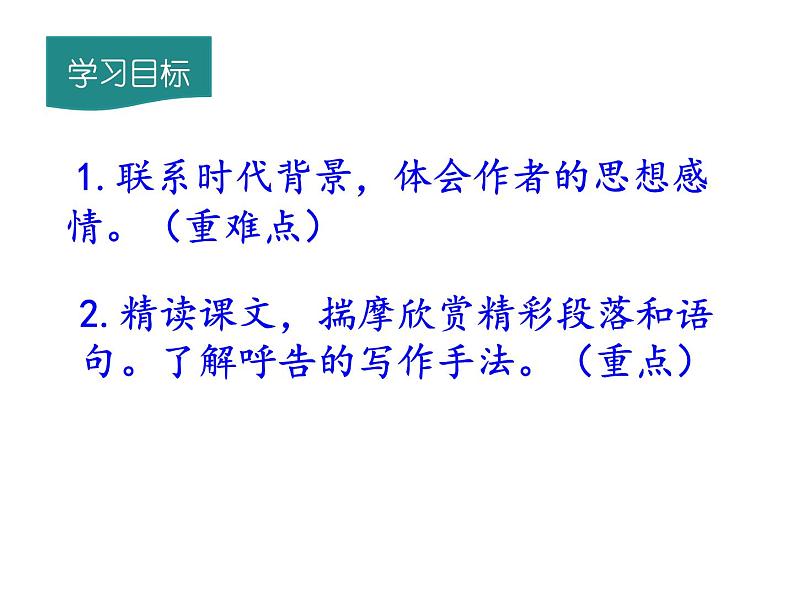 学习目标

1. 联系时代背景，体会作者的思想感情。（重难点）

2. 精读课文，揣摩欣赏精彩段落和语句。了解呼告的写作手法。（重点）